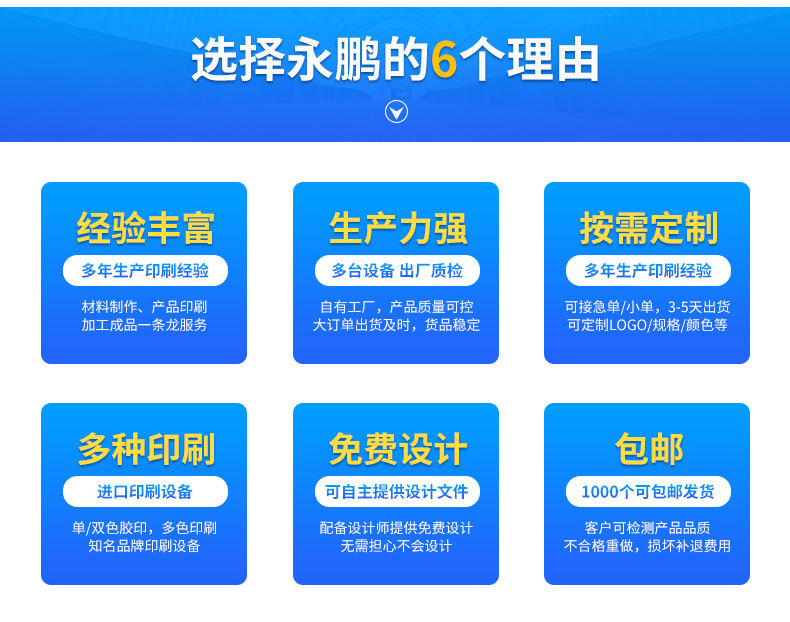 选择永鹏的6个理由

经验丰富
多年生产印刷经验
材料制作、产品印刷
加工成品一条龙服务

生产力强
多台设备 出厂质检
自有工厂，产品质量可控
大订单出货及时，货品稳定

按需定制
多年生产印刷经验
可接急单/小单，3-5天出货
可定制LOGO/规格/颜色等

多种印刷
进口印刷设备
单/双色胶印，多色印刷
知名品牌印刷设备

免费设计
可自主提供设计文件
配备设计师提供免费设计
无需担心不会设计

包邮
1000个可包邮发货
客户可检测产品品质
不合格重做，损坏补退费用